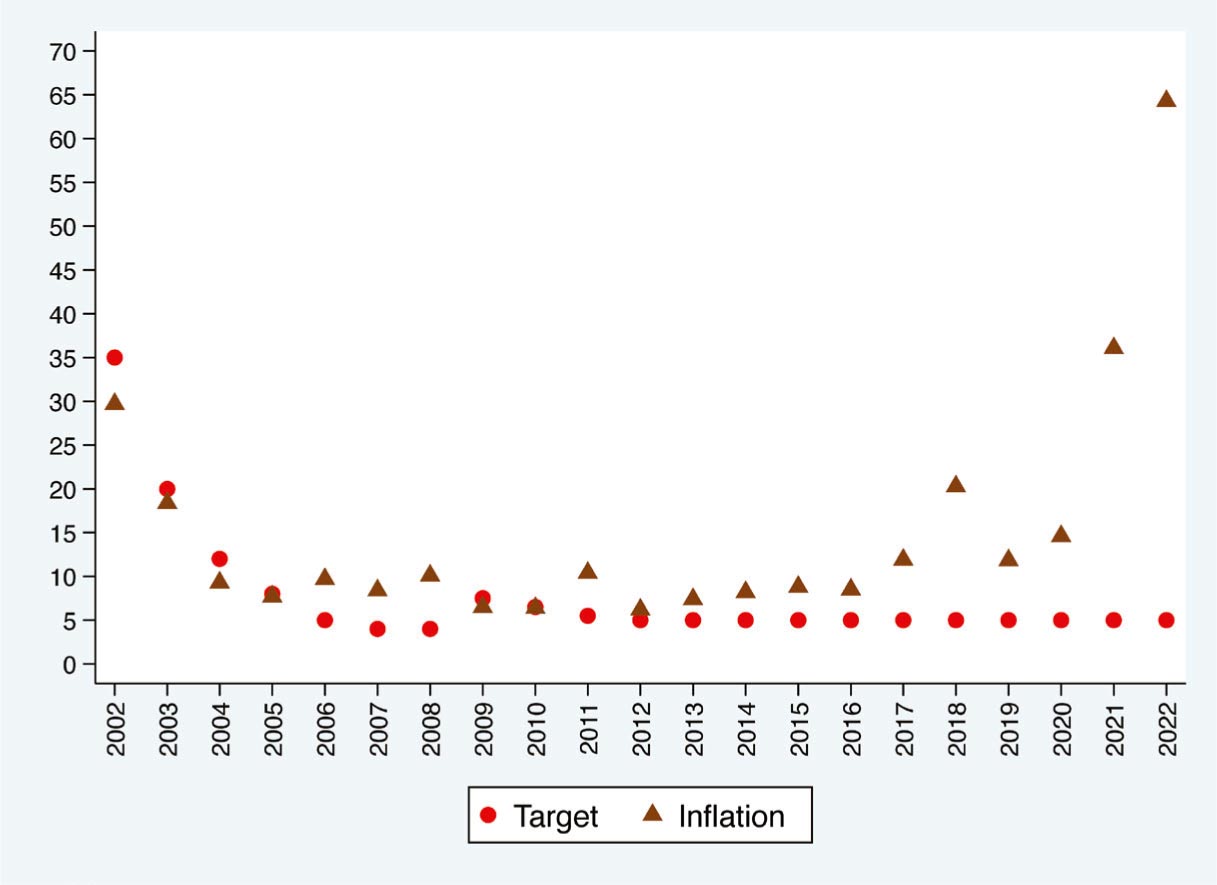 70
65
60
55
50
45
40
35
30
25
20
15
10
5
0

2002
2003
2004
2005
2006
2007
2008
2009
2010
2011
2012
2013
2014
2015
2016
2017
2018
2019
2020
2021
2022

Target Inflation